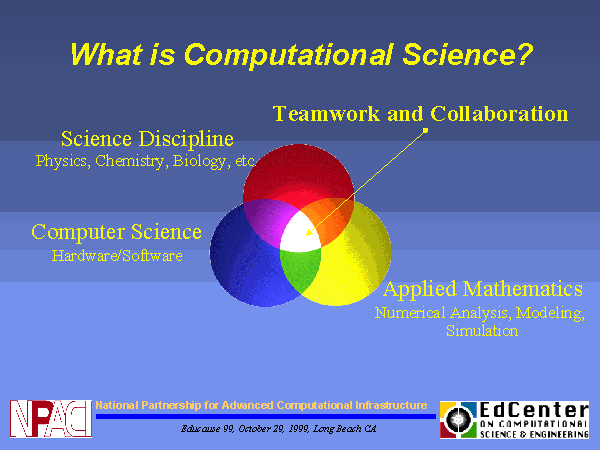 What is Computational Science?

Teamwork and Collaboration

Science Discipline
Physics, Chemistry, Biology, etc.

Computer Science
Hardware/Software

Applied Mathematics
Numerical Analysis, Modeling, Simulation

NPACI

National Partnership for Advanced Computational Infrastructure

Educause 99, October 29, 1999, Long Beach CA

EdCenter ON COMPUTATIONAL SCIENCE & ENGINEERING